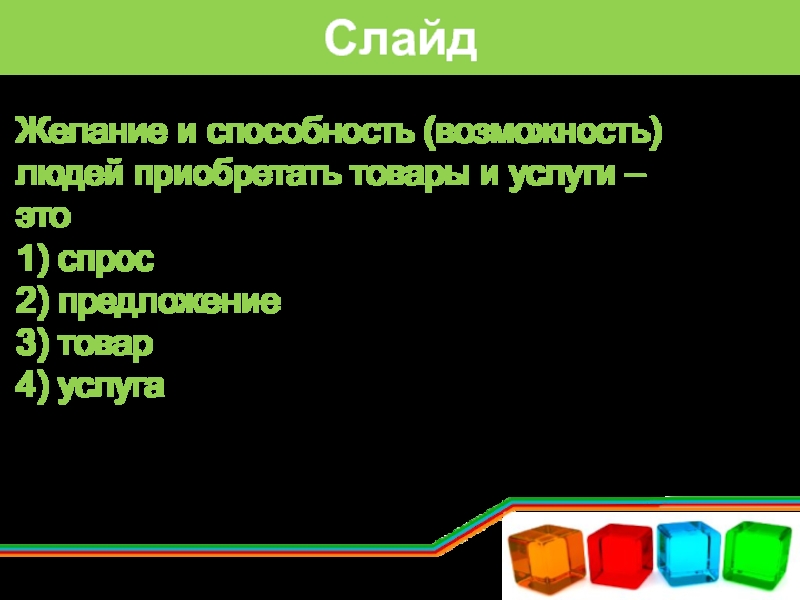 Слайд

Желание и способность (возможность) людей приобретать товары и услуги – это
1) спрос
2) предложение
3) товар
4) услуга